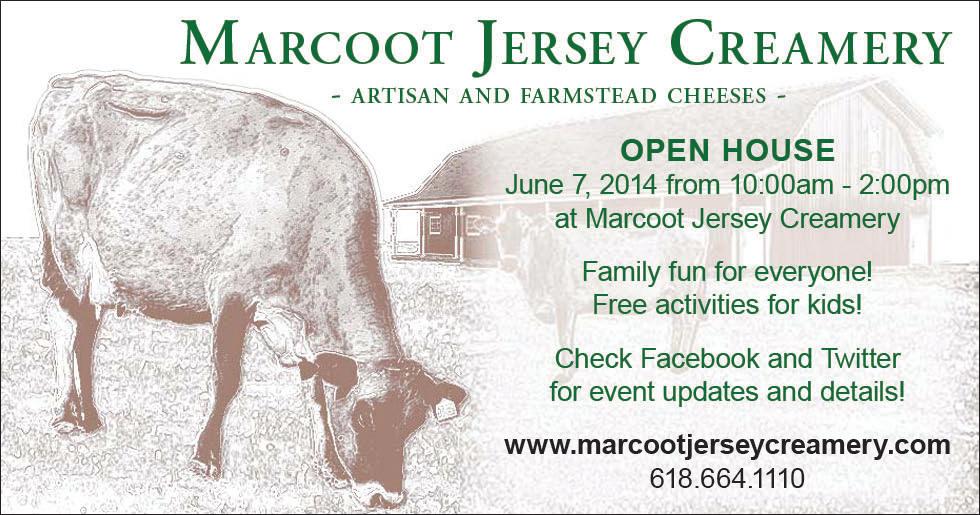 MARCOOT JERSEY CREAMERY

- ARTISAN AND FARMSTEAD CHEESES -

OPEN HOUSE
June 7, 2014 from 10:00am - 2:00pm
at Marcoot Jersey Creamery

Family fun for everyone!
Free activities for kids!

Check Facebook and Twitter
for event updates and details!

www.marcootjerseycreamery.com
618.664.1110